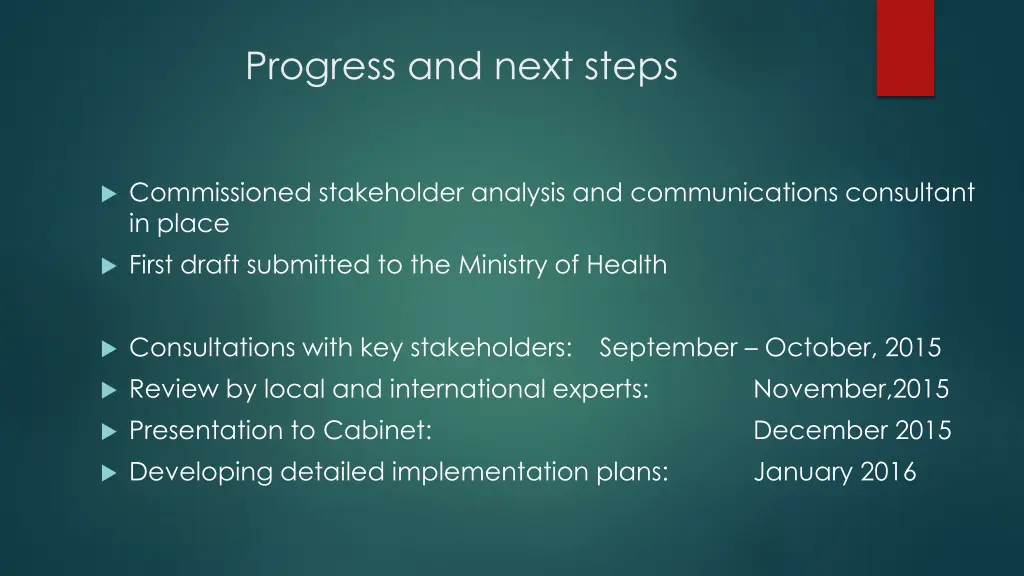 Progress and next steps

Commissioned stakeholder analysis and communications consultant in place

First draft submitted to the Ministry of Health

Consultations with key stakeholders: September – October, 2015

Review by local and international experts: November,2015

Presentation to Cabinet: December 2015

Developing detailed implementation plans: January 2016